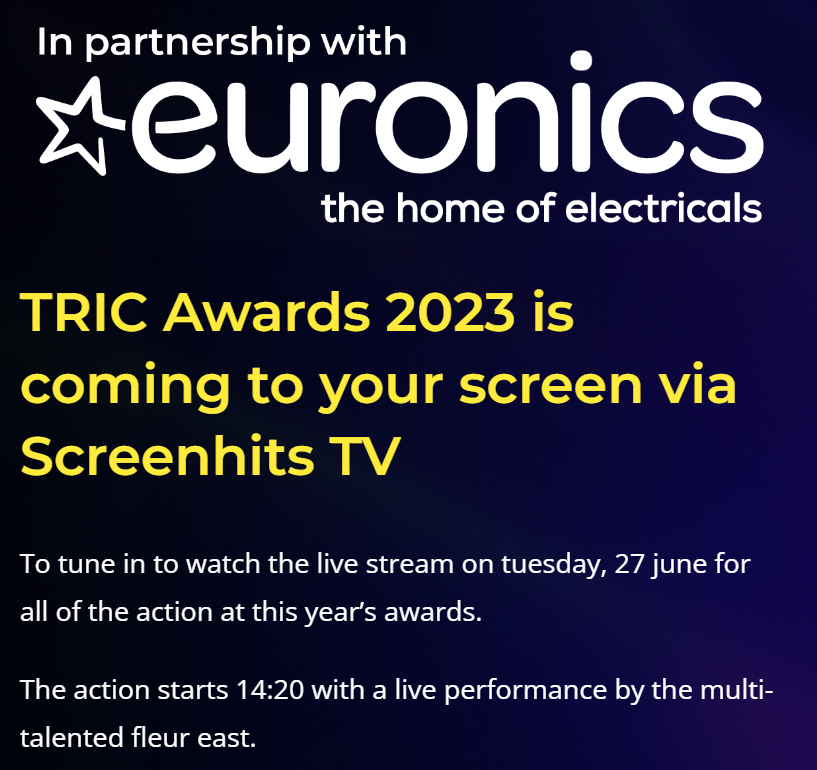 In partnership with

euronics

the home of electricals

TRIC Awards 2023 is coming to your screen via Screenhits TV

To tune in to watch the live stream on tuesday, 27 june for all of the action at this year's awards.

The action starts 14:20 with a live performance by the multi-talented fleur east.